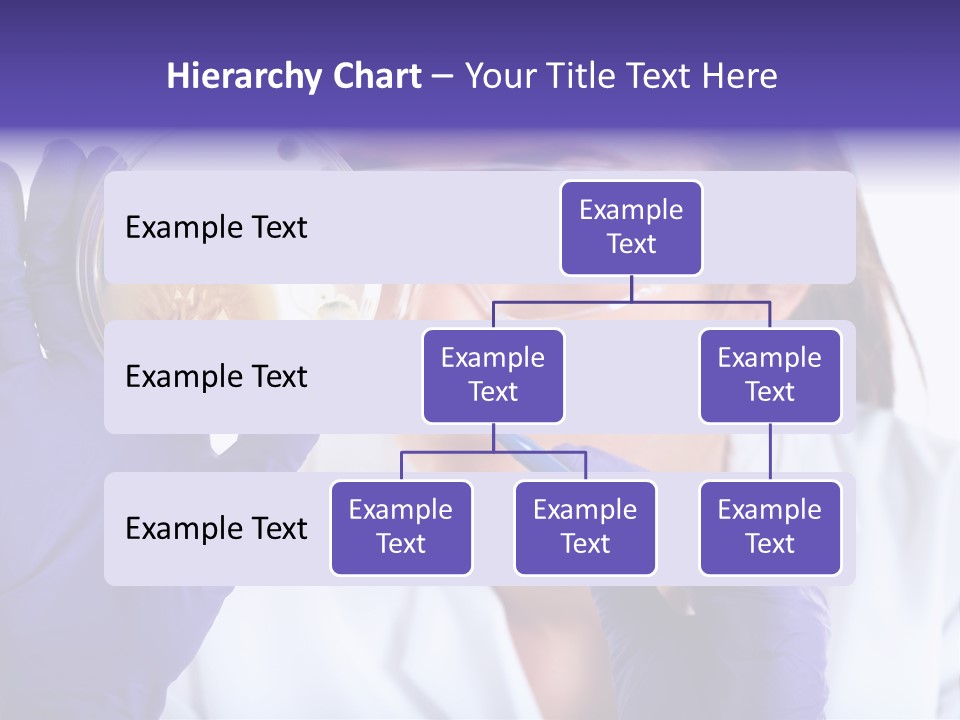 Hierarchy Chart – Your Title Text Here

Example Text

Example Text

Example Text

Example Text

Example Text

Example Text

Example Text

Example Text

Example Text